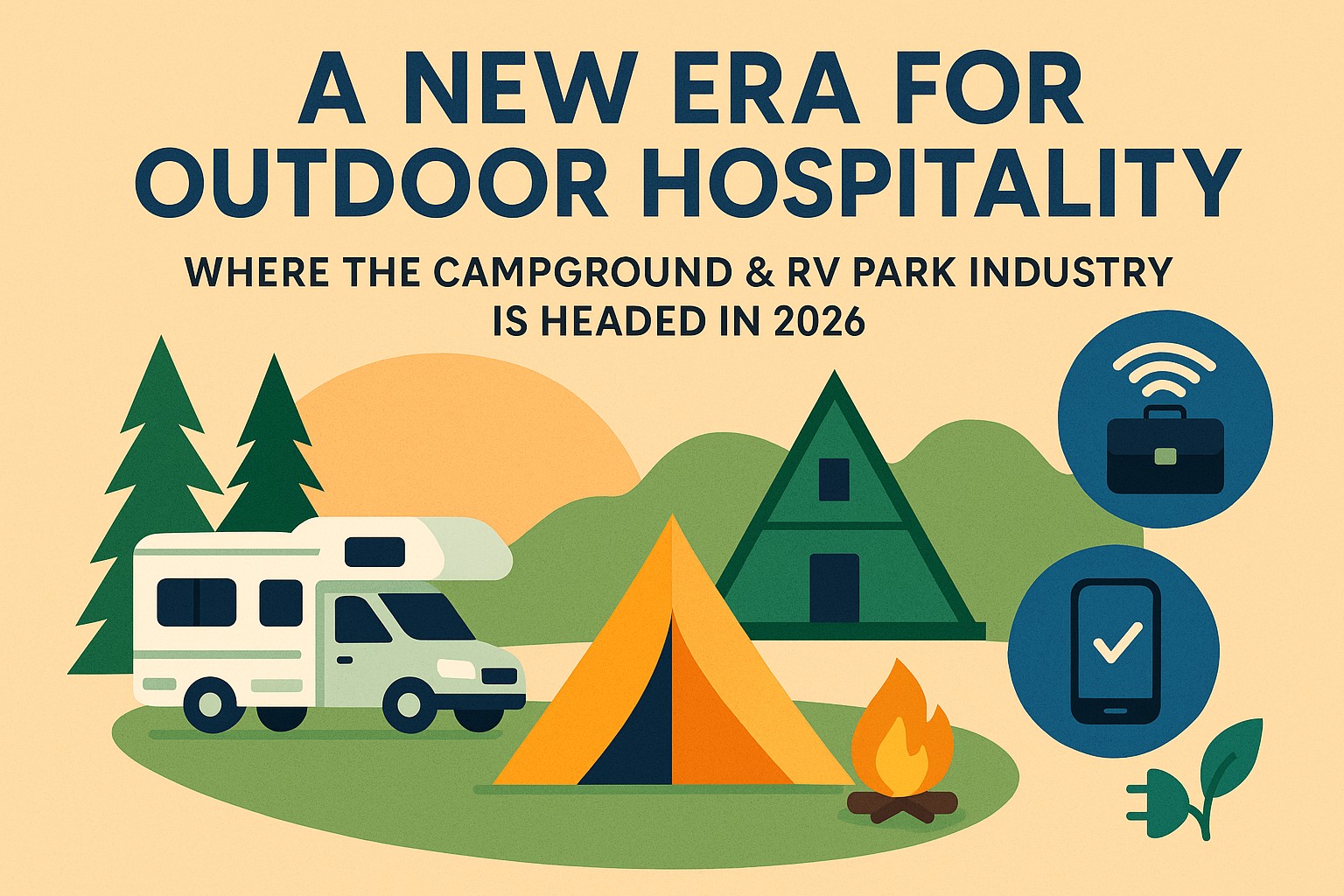 A NEW ERA FOR OUTDOOR HOSPITALITY

WHERE THE CAMPGROUND & RV PARK INDUSTRY IS HEADED IN 2026